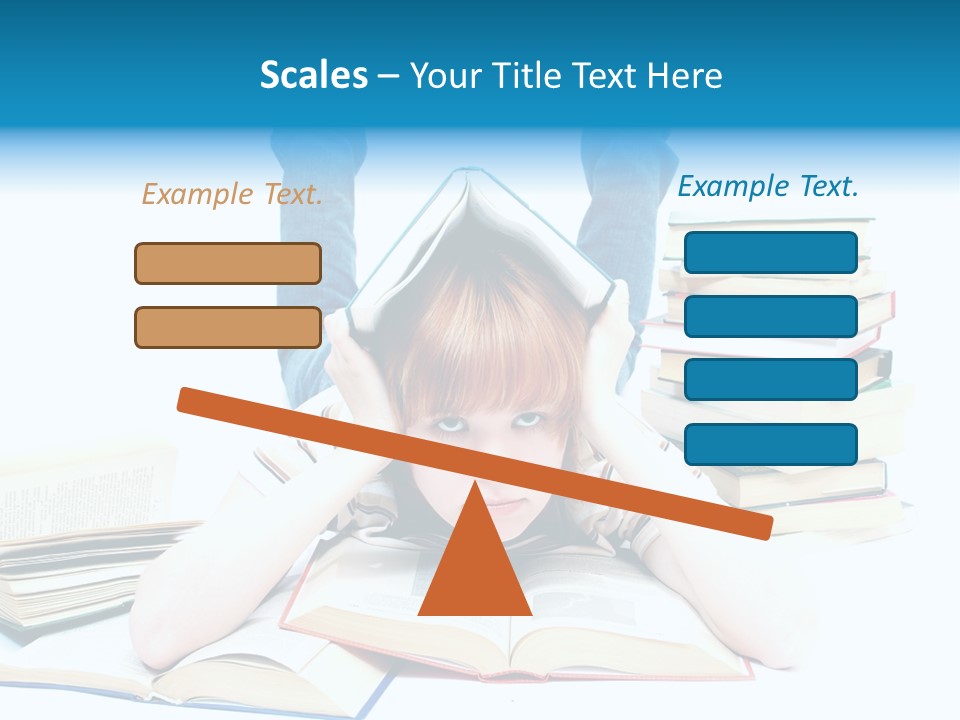 Scales – Your Title Text Here

Example Text.

Example Text.